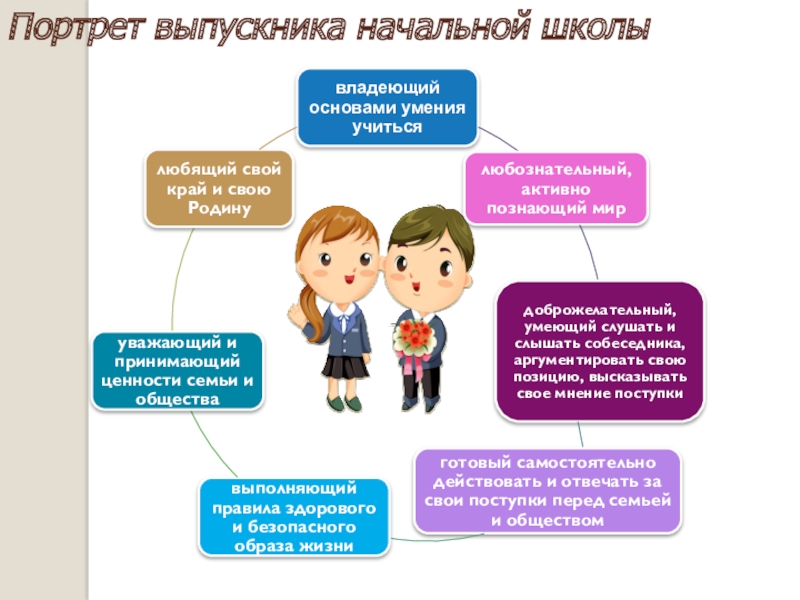 Портрет выпускника начальной школы

владеющий основами умения учиться

любознательный, активно познающий мир

доброжелательный, умеющий слушать и слышать собеседника, аргументировать свою позицию, высказывать свое мнение поступки

готовый самостоятельно действовать и отвечать за свои поступки перед семьей и обществом

выполняющий правила здорового и безопасного образа жизни

уважающий и принимающий ценности семьи и общества

любящий свой край и свою Родину